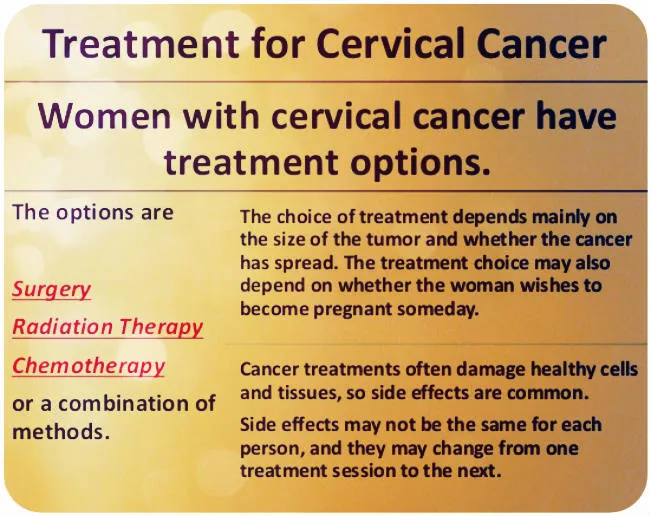 Treatment for Cervical Cancer

Women with cervical cancer have treatment options.

The options are

Surgery

Radiation Therapy

Chemotherapy

or a combination of methods.

The choice of treatment depends mainly on the size of the tumor and whether the cancer has spread. The treatment choice may also depend on whether the woman wishes to become pregnant someday.

Cancer treatments often damage healthy cells and tissues, so side effects are common.

Side effects may not be the same for each person, and they may change from one treatment session to the next.